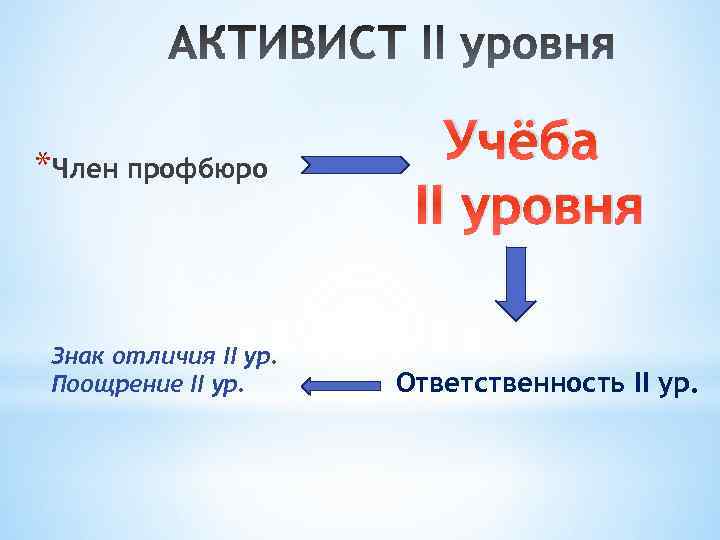 АКТИВИСТ II уровня

*Член профбюро

Учёба II уровня

Знак отличия II ур.
Поощрение II ур.

Ответственность II ур.